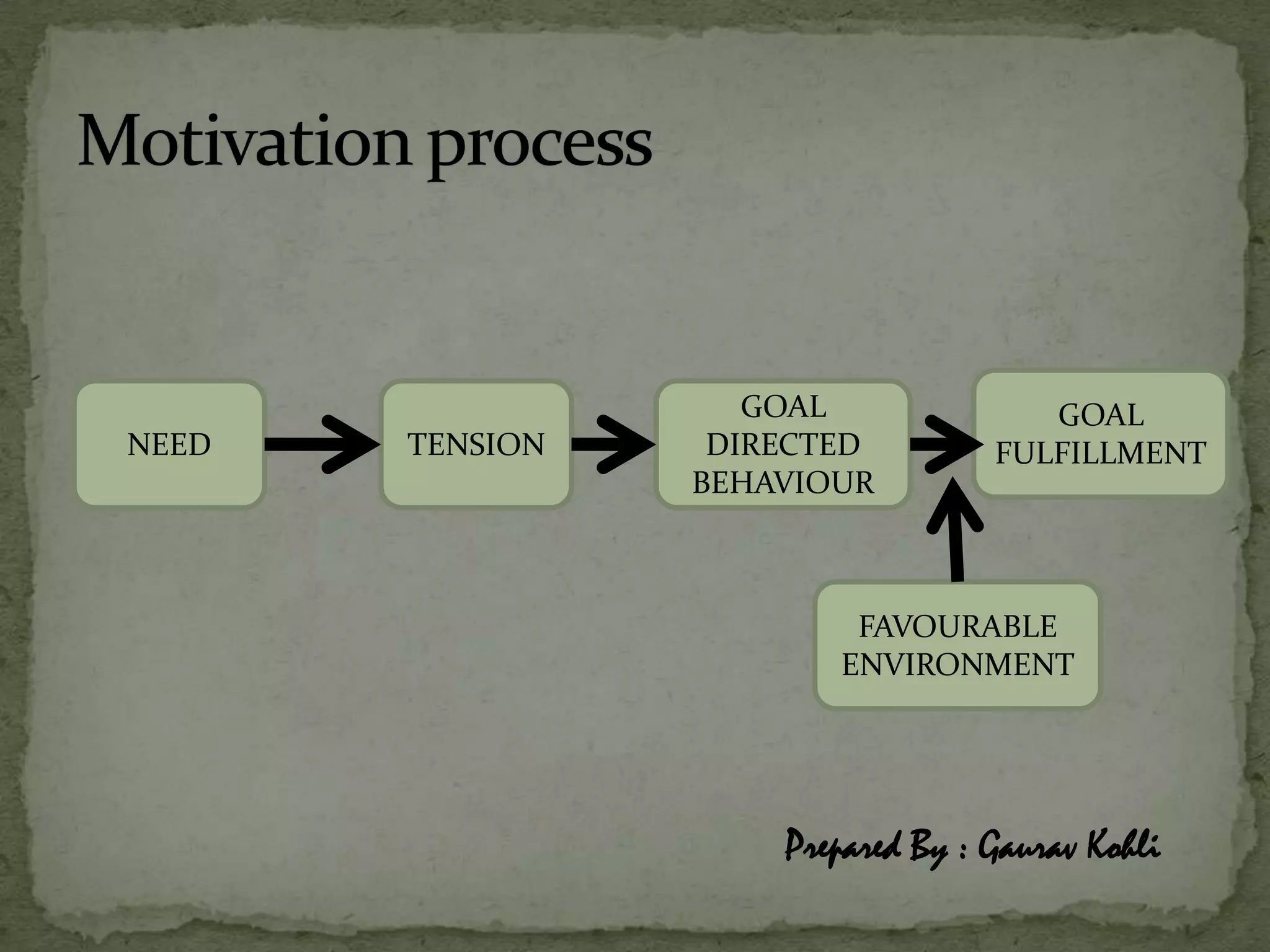 Motivation process

NEED

TENSION

GOAL DIRECTED BEHAVIOUR

GOAL FULFILLMENT

FAVOURABLE ENVIRONMENT

Prepared By : Gaurav Kohli